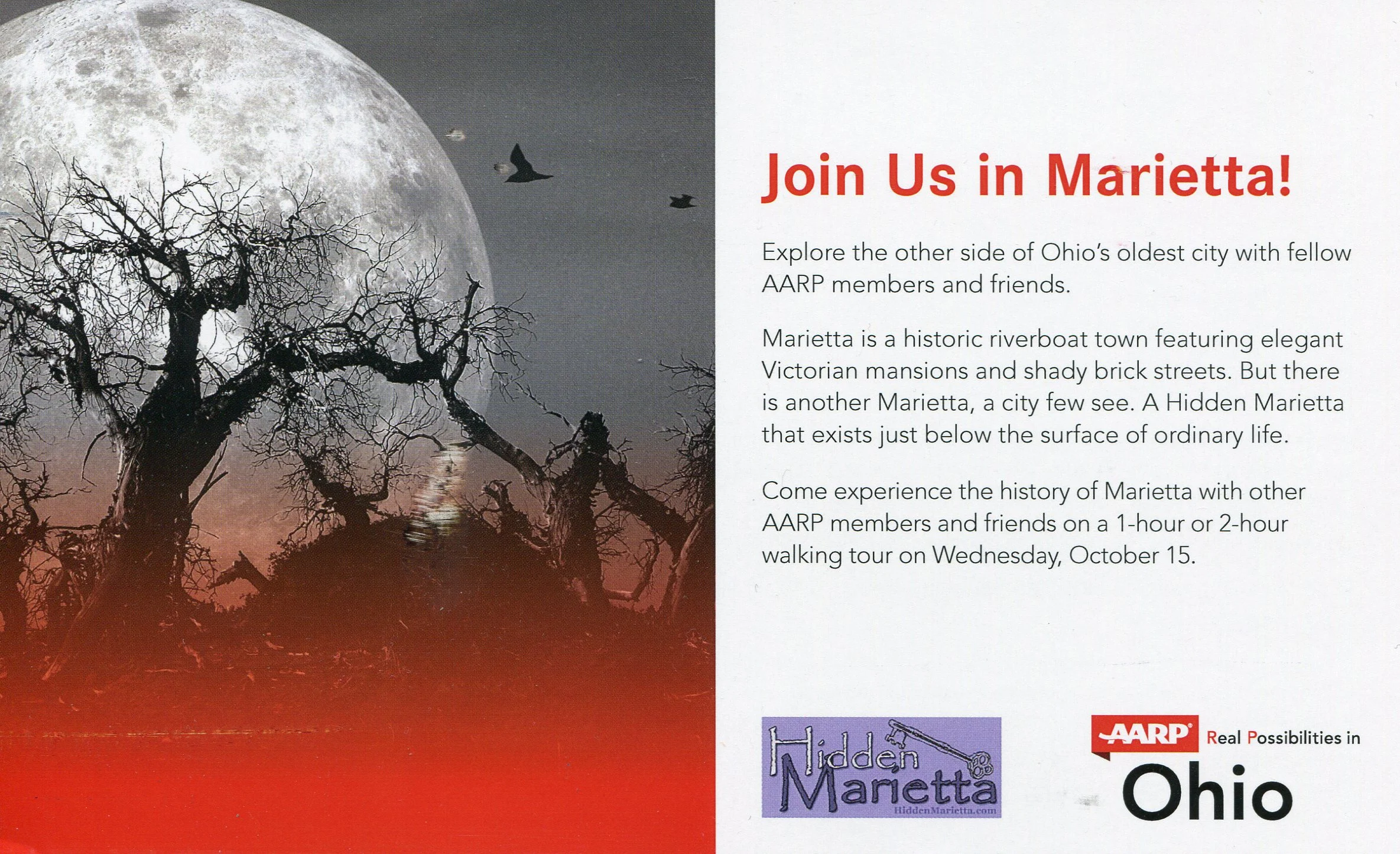 Join Us in Marietta!

Explore the other side of Ohio's oldest city with fellow AARP members and friends.

Marietta is a historic riverboat town featuring elegant Victorian mansions and shady brick streets. But there is another Marietta, a city few see. A Hidden Marietta that exists just below the surface of ordinary life.

Come experience the history of Marietta with other AARP members and friends on a 1-hour or 2-hour walking tour on Wednesday, October 15.

Hidden Marietta
HiddenMarietta.com

AARP Real Possibilities in
Ohio